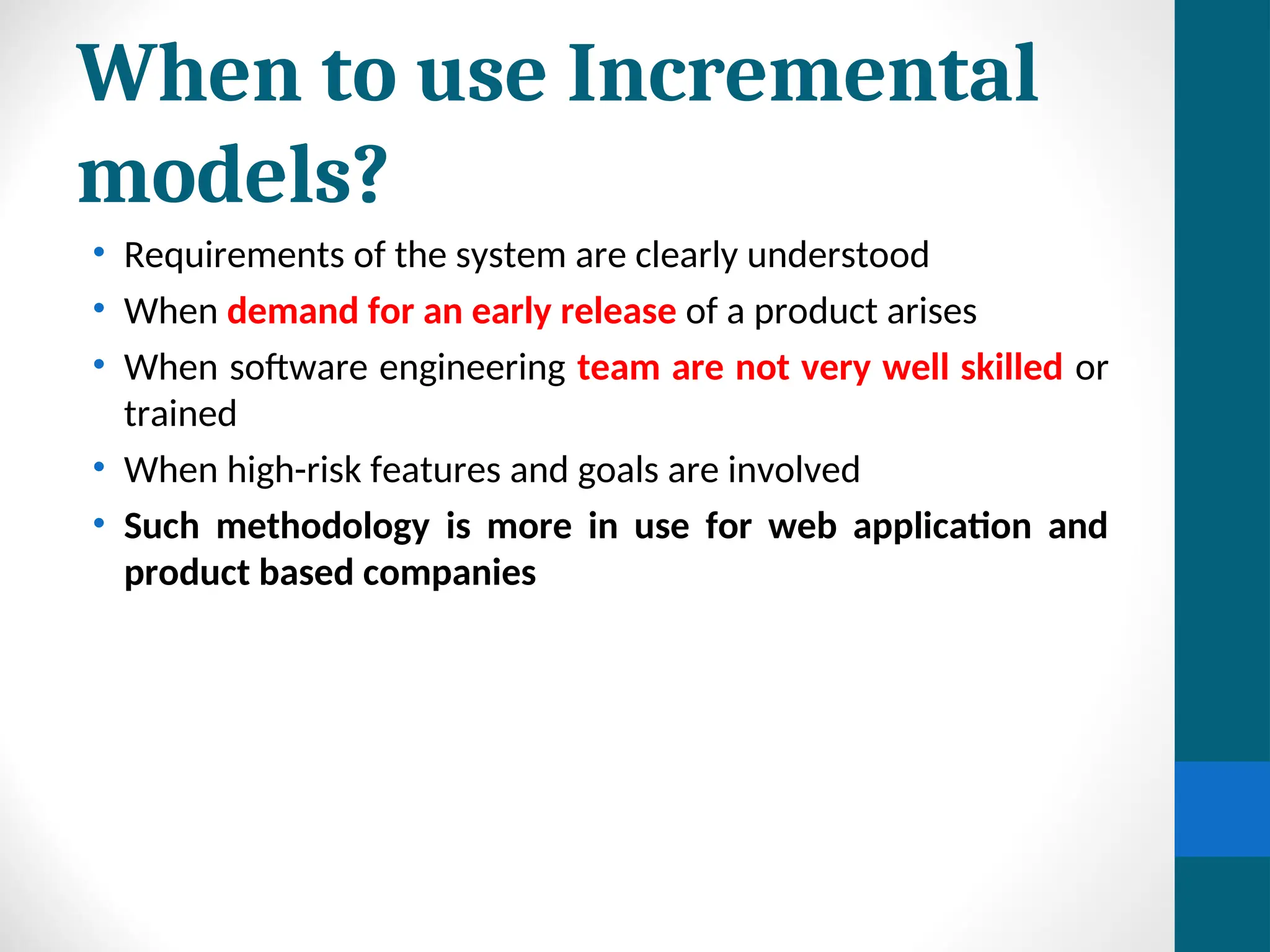 When to use Incremental models?

• Requirements of the system are clearly understood
• When demand for an early release of a product arises
• When software engineering team are not very well skilled or trained
• When high-risk features and goals are involved
• Such methodology is more in use for web application and product based companies